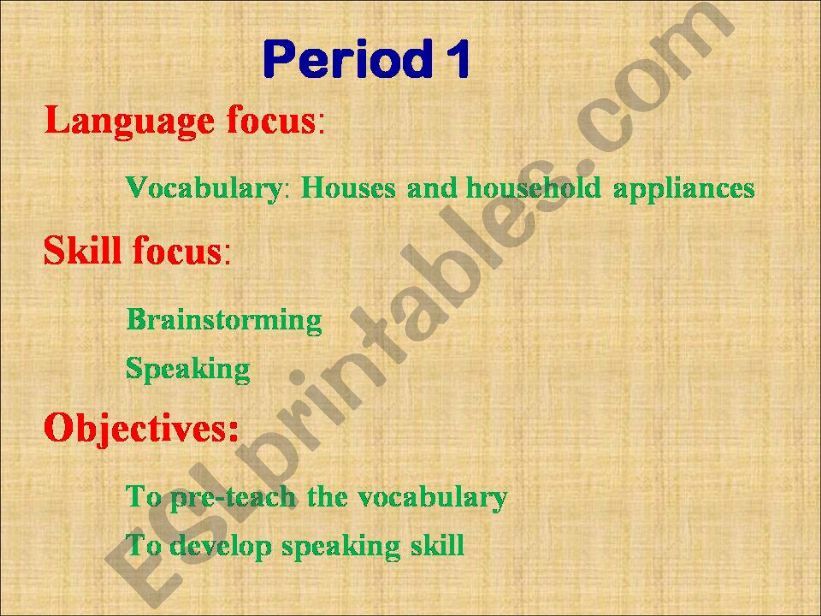 Period 1

Language focus:

Vocabulary: Houses and household appliances

Skill focus:

Brainstorming

Speaking

Objectives:

To pre-teach the vocabulary

To develop speaking skill

ESLprintables.com